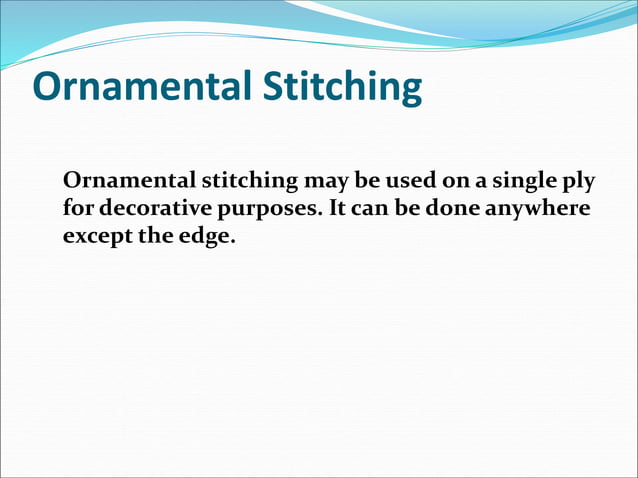 Ornamental Stitching

Ornamental stitching may be used on a single ply for decorative purposes. It can be done anywhere except the edge.